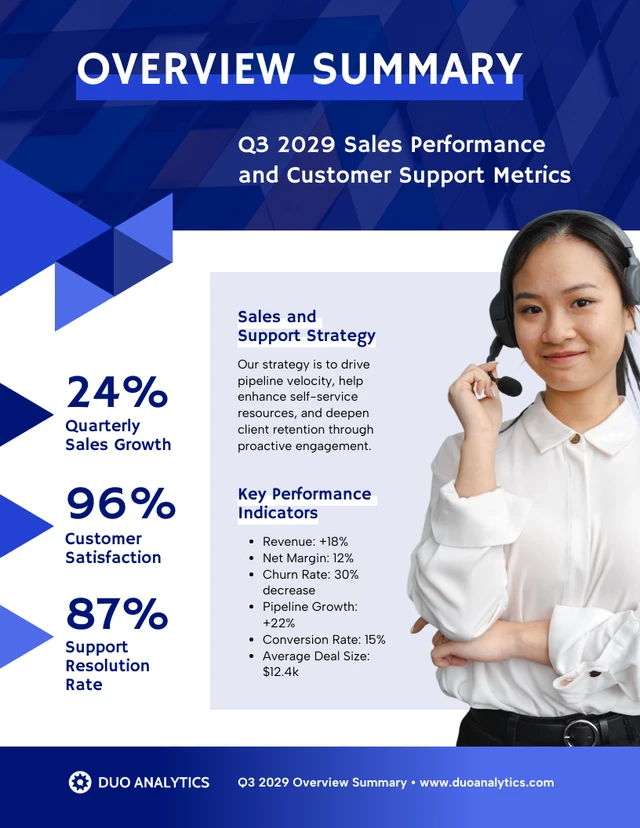 OVERVIEW SUMMARY

Q3 2029 Sales Performance and Customer Support Metrics

24%
Quarterly Sales Growth

96%
Customer Satisfaction

87%
Support Resolution Rate

Sales and Support Strategy

Our strategy is to drive pipeline velocity, help enhance self-service resources, and deepen client retention through proactive engagement.

Key Performance Indicators

- Revenue: +18%
- Net Margin: 12%
- Churn Rate: 30% decrease
- Pipeline Growth: +22%
- Conversion Rate: 15%
- Average Deal Size: $12.4k

DUO ANALYTICS

Q3 2029 Overview Summary • www.duoanalytics.com